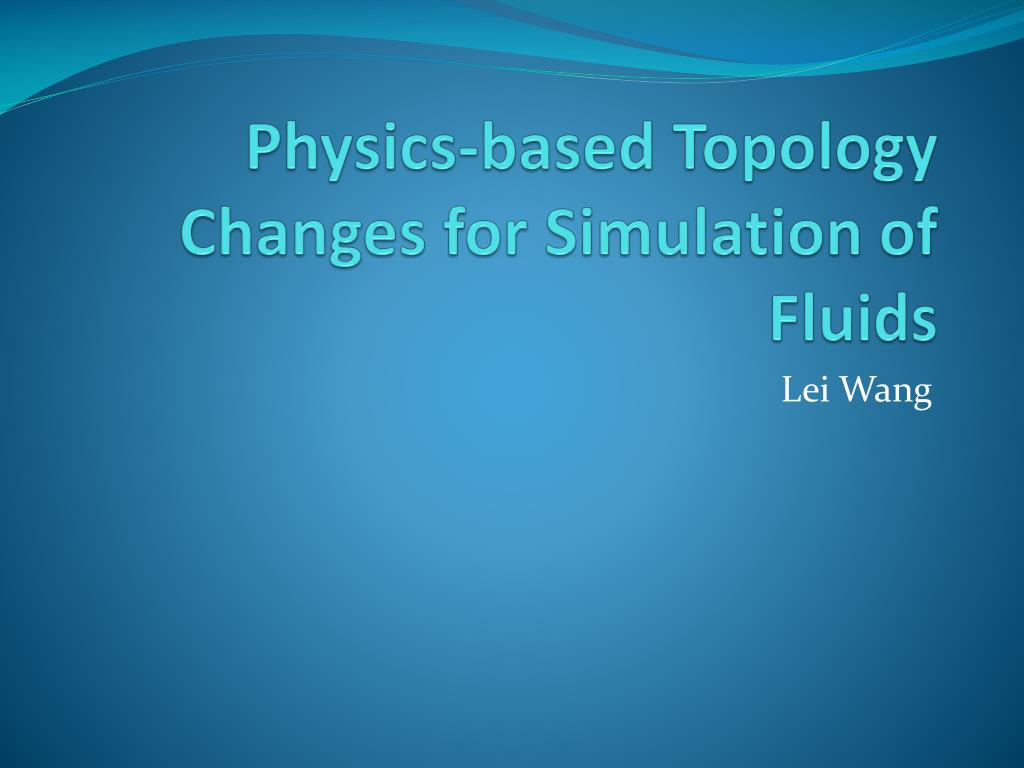 Physics-based Topology Changes for Simulation of Fluids

Lei Wang